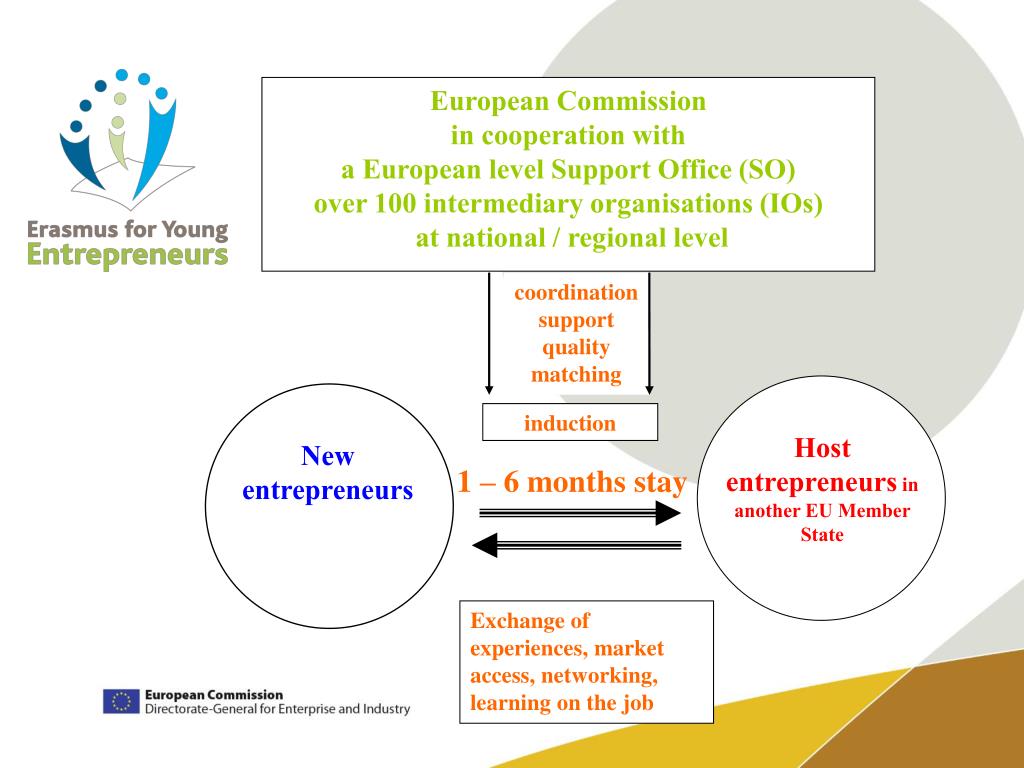 Erasmus for Young
Entrepreneurs

European Commission
in cooperation with
a European level Support Office (SO)
over 100 intermediary organisations (IOs)
at national / regional level

coordination
support
quality
matching

induction

New
entrepreneurs

1 – 6 months stay

Host
entrepreneurs in
another EU Member
State

Exchange of experiences, market access, networking, learning on the job

European Commission
Directorate-General for Enterprise and Industry